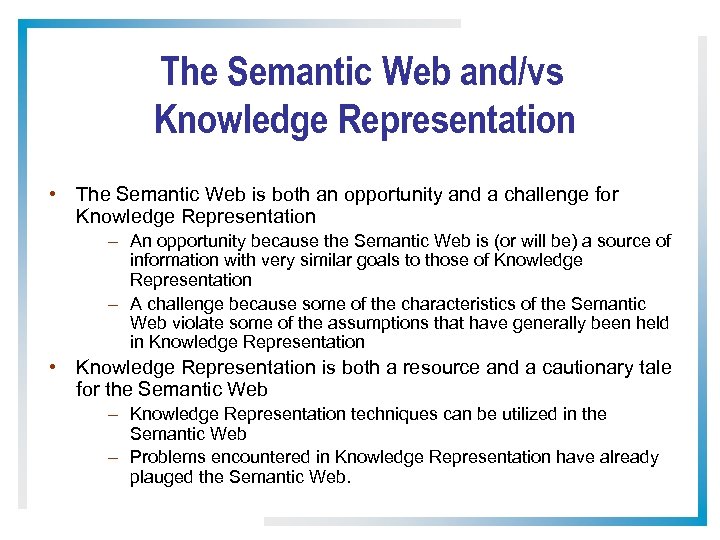 The Semantic Web and/vs Knowledge Representation

• The Semantic Web is both an opportunity and a challenge for Knowledge Representation
– An opportunity because the Semantic Web is (or will be) a source of information with very similar goals to those of Knowledge Representation
– A challenge because some of the characteristics of the Semantic Web violate some of the assumptions that have generally been held in Knowledge Representation

• Knowledge Representation is both a resource and a cautionary tale for the Semantic Web
– Knowledge Representation techniques can be utilized in the Semantic Web
– Problems encountered in Knowledge Representation have already plauged the Semantic Web.